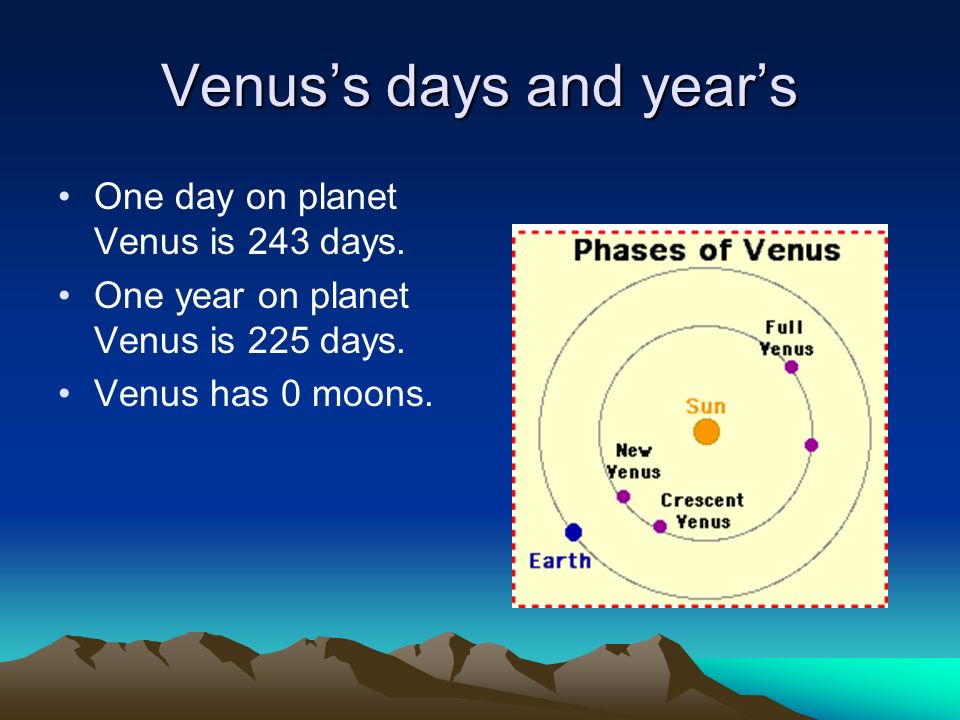 Venus's days and year's

• One day on planet Venus is 243 days.
• One year on planet Venus is 225 days.
• Venus has 0 moons.

Phases of Venus

Full Venus

Sun

New Venus

Crescent Venus

Earth